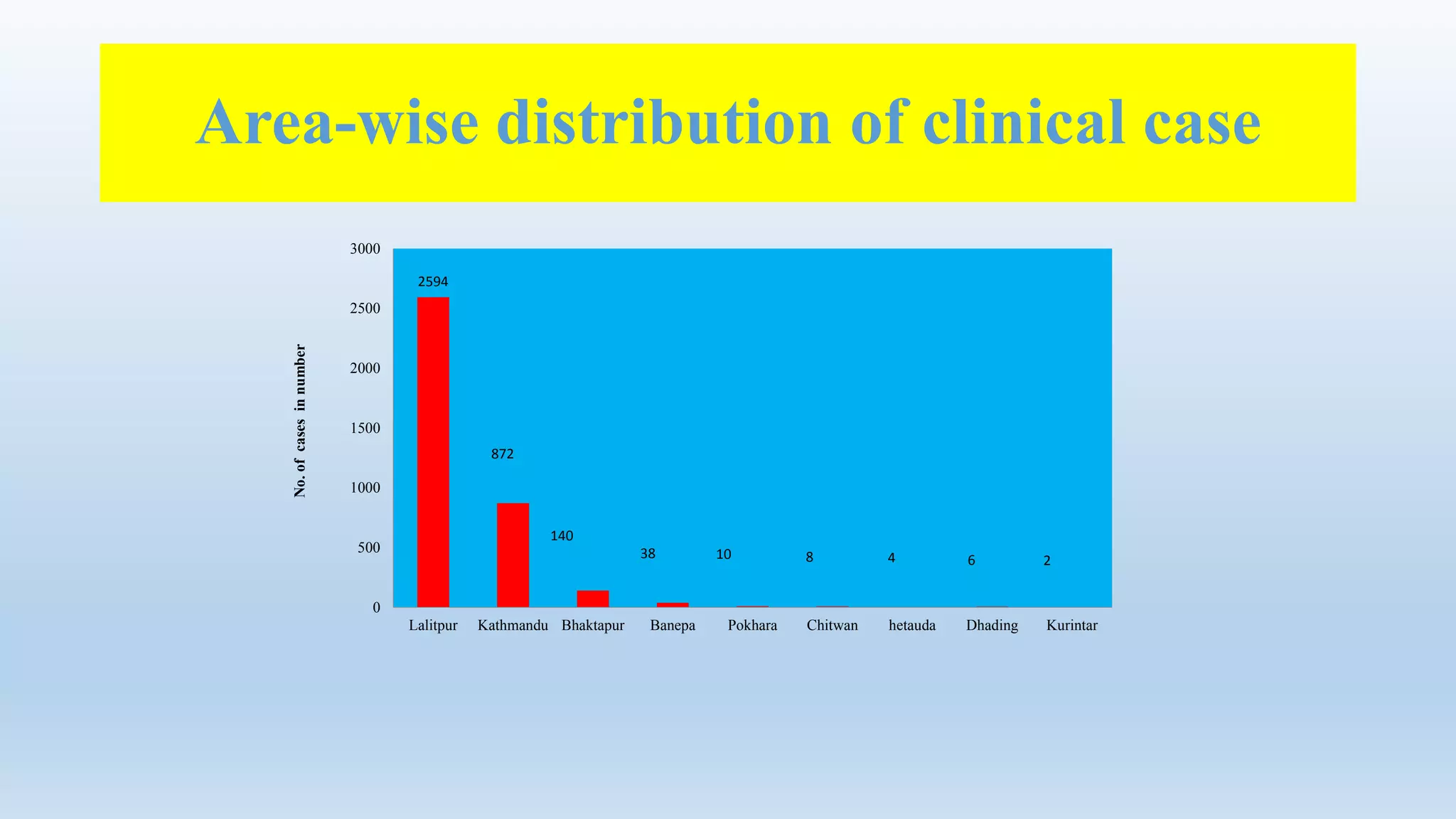 Area-wise distribution of clinical case

No. of cases in number

3000
2500
2000
1500
1000
500
0

2594
872
140
38
10
8
4
6
2

Lalitpur Kathmandu Bhaktapur Banepa Pokhara Chitwan hetauda Dhading Kurintar